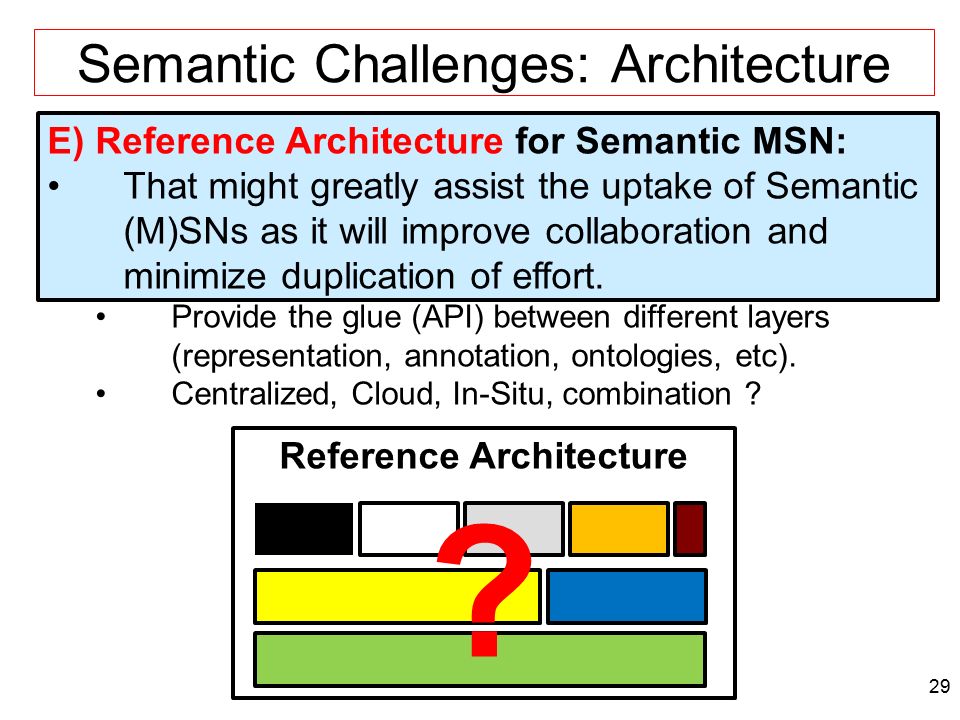 Semantic Challenges: Architecture

E) Reference Architecture for Semantic MSN:

• That might greatly assist the uptake of Semantic (M)SNs as it will improve collaboration and minimize duplication of effort.

• Provide the glue (API) between different layers (representation, annotation, ontologies, etc).

• Centralized, Cloud, In-Situ, combination ?

Reference Architecture

?

29